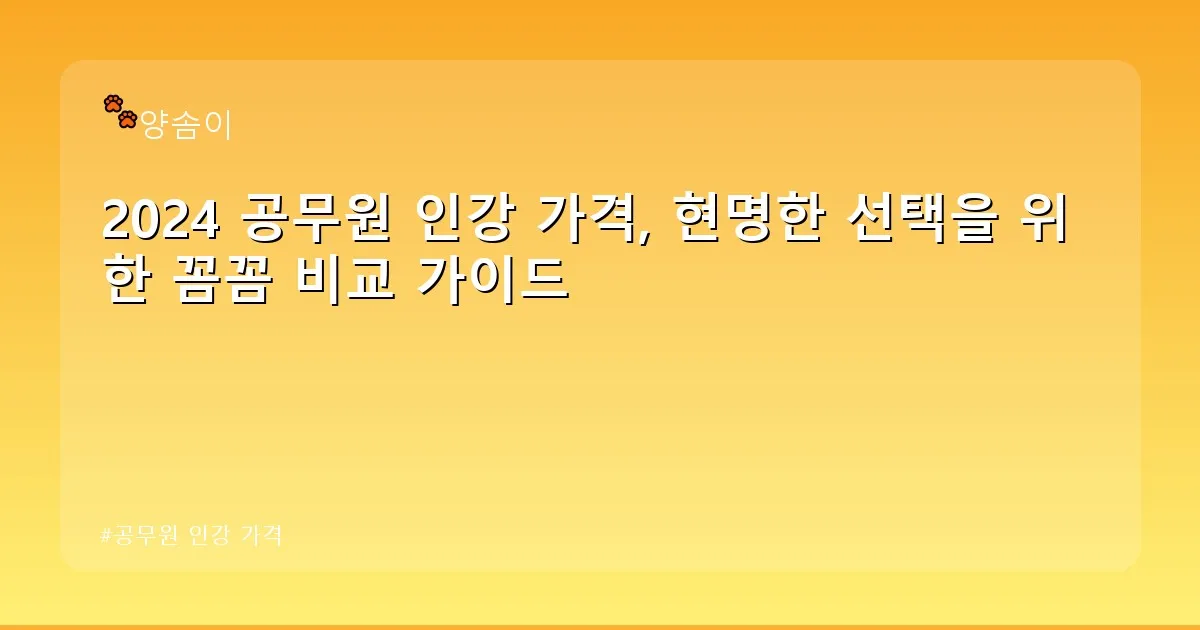 양솜이

2024 공무원 인강 가격, 현명한 선택을 위한 꼼꼼 비교 가이드

#공무원 인강 가격